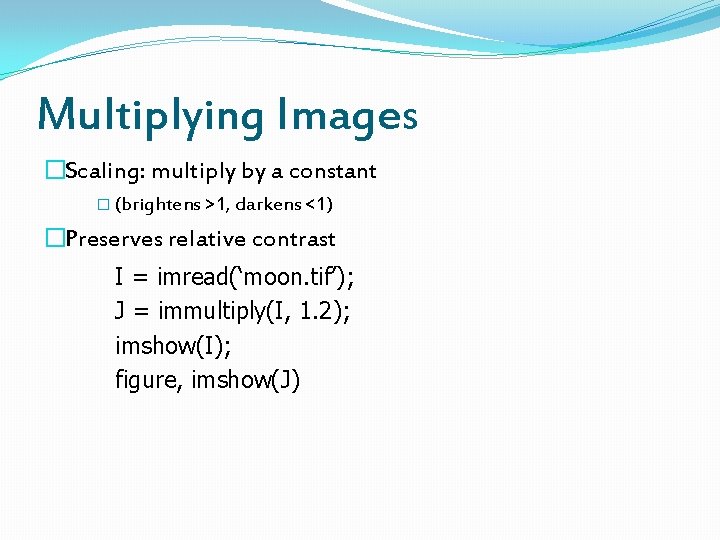 Multiplying Images

□Scaling: multiply by a constant

□ (brightens >1, darkens <1)

□Preserves relative contrast

I = imread(‘moon.tif’);
J = immultiply(I, 1.2);
imshow(I);
figure, imshow(J)